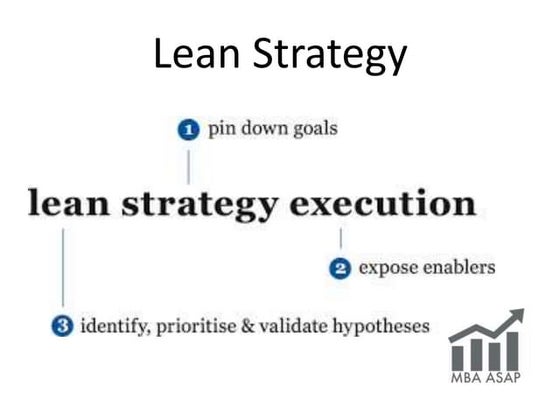 Lean Strategy

1 pin down goals

lean strategy execution

2 expose enablers

3 identify, prioritise & validate hypotheses

MBA ASAP